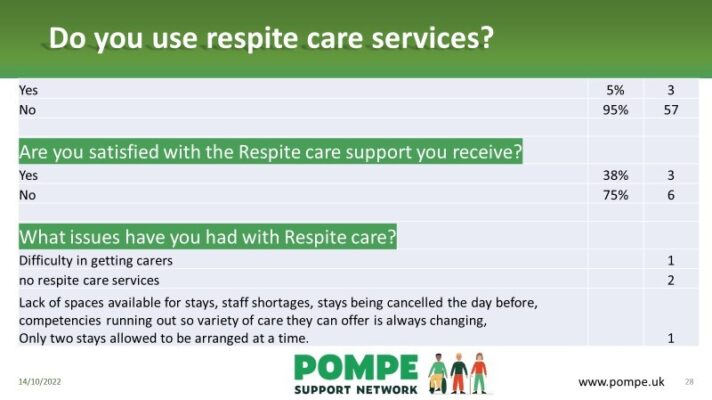 Do you use respite care services?

| | | |
|---|---|---|
| Yes | 5% | 3 |
| No | 95% | 57 |
| | | |
| Are you satisfied with the Respite care support you receive? | | |
| Yes | 38% | 3 |
| No | 75% | 6 |
| | | |
| What issues have you had with Respite care? | | |
| Difficulty in getting carers | | 1 |
| no respite care services | | 2 |
| Lack of spaces available for stays, staff shortages, stays being cancelled the day before, competencies running out so variety of care they can offer is always changing, Only two stays allowed to be arranged at a time. | | 1 |

14/10/2022

POMPE
SUPPORT NETWORK

www.pompe.uk

28